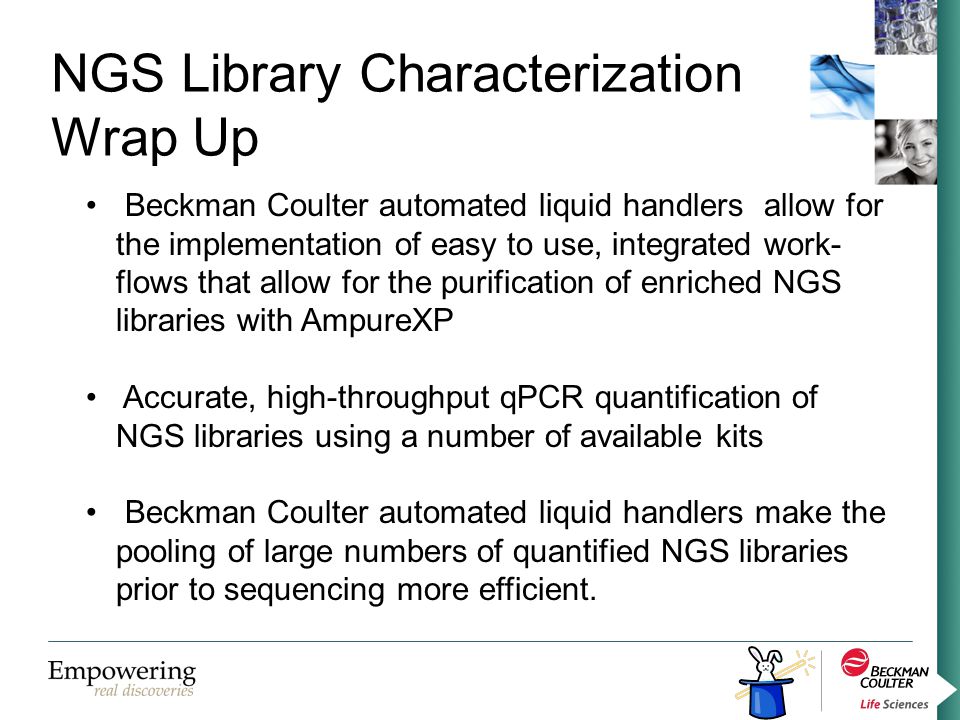 NGS Library Characterization Wrap Up

• Beckman Coulter automated liquid handlers allow for the implementation of easy to use, integrated workflows that allow for the purification of enriched NGS libraries with AmpureXP

• Accurate, high-throughput qPCR quantification of NGS libraries using a number of available kits

• Beckman Coulter automated liquid handlers make the pooling of large numbers of quantified NGS libraries prior to sequencing more efficient.

Empowering
real discoveries

BECKMAN COULTER
Life Sciences